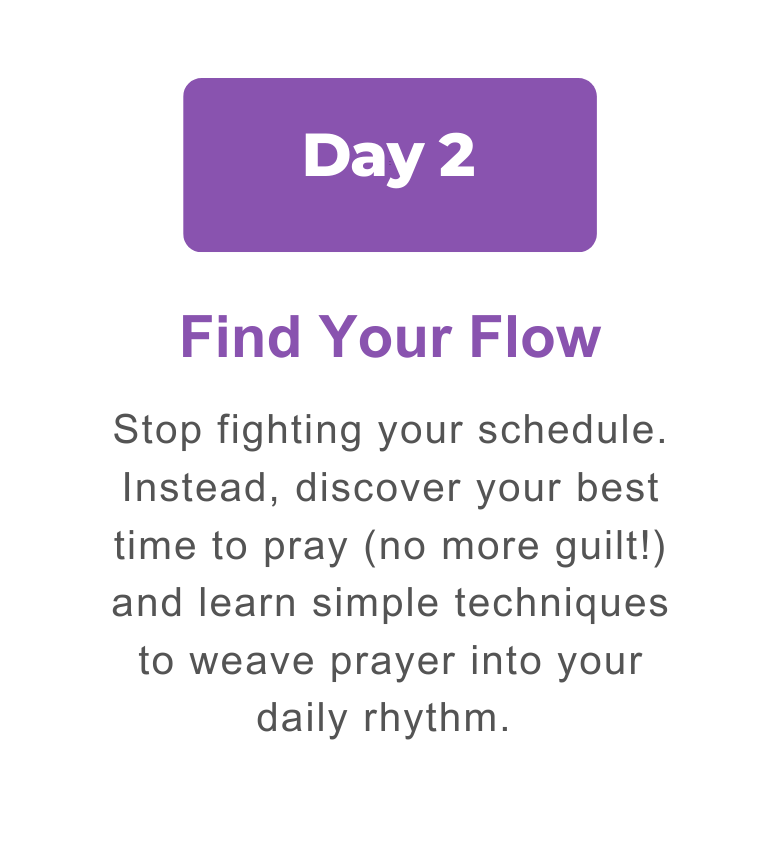 Day 2

Find Your Flow

Stop fighting your schedule. Instead, discover your best time to pray (no more guilt!) and learn simple techniques to weave prayer into your daily rhythm.